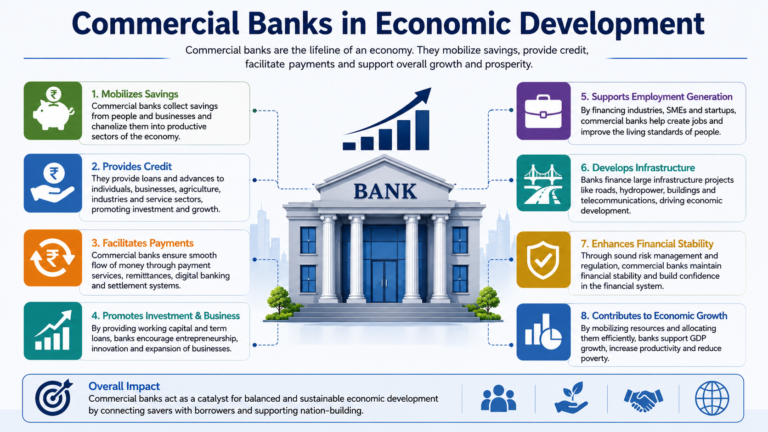 Commercial Banks in Economic Development

Commercial banks are the lifeline of an economy. They mobilize savings, provide credit, facilitate payments and support overall growth and prosperity.

1. Mobilizes Savings
Commercial banks collect savings from people and businesses and chanelize them into productive sectors of the economy.

2. Provides Credit
They provide loans and advances to individuals, businesses, agriculture, industries and service sectors, promoting investment and growth.

3. Facilitates Payments
Commercial banks ensure smooth flow of money through payment services, remittances, digital banking and settlement systems.

4. Promotes Investment & Business
By providing working capital and term loans, banks encourage entrepreneurship, innovation and expansion of businesses.

BANK

5. Supports Employment Generation
By financing industries, SMEs and startups, commercial banks help create jobs and improve the living standards of people.

6. Develops Infrastructure
Banks finance large infrastructure projects like roads, hydropower, buildings and telecommunications, driving economic development.

7. Enhances Financial Stability
Through sound risk management and regulation, commercial banks maintain financial stability and build confidence in the financial system.

8. Contributes to Economic Growth
By mobilizing resources and allocating them efficiently, banks support GDP growth, increase productivity and reduce poverty.

Overall Impact
Commercial banks act as a catalyst for balanced and sustainable economic development by connecting savers with borrowers and supporting nation-building.